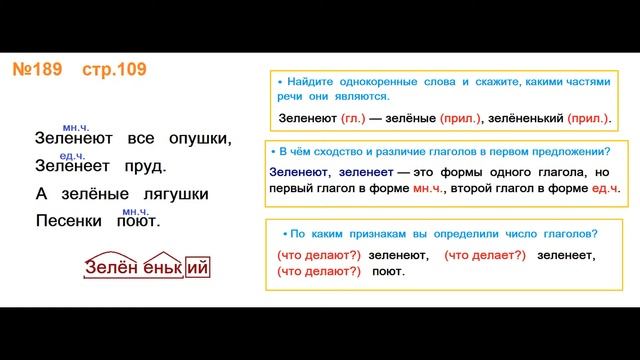 №189 стр.109

мн.ч.
Зеленеют все опушки,
ед.ч.
Зеленеет пруд.
А зелёные лягушки
мн.ч.
Песенки поют.

Зелён еньк ий

• Найдите однокоренные слова и скажите, какими частями речи они являются.

Зеленеют (гл.) — зелёные (прил.), зелёненький (прил.).

• В чём сходство и различие глаголов в первом предложении?

Зеленеют, зеленеет — это формы одного глагола, но первый глагол в форме мн.ч., второй глагол в форме ед.ч.

• По каким признакам вы определили число глаголов?

(что делают?) зеленеют, (что делает?) зеленеет, (что делают?) поют.